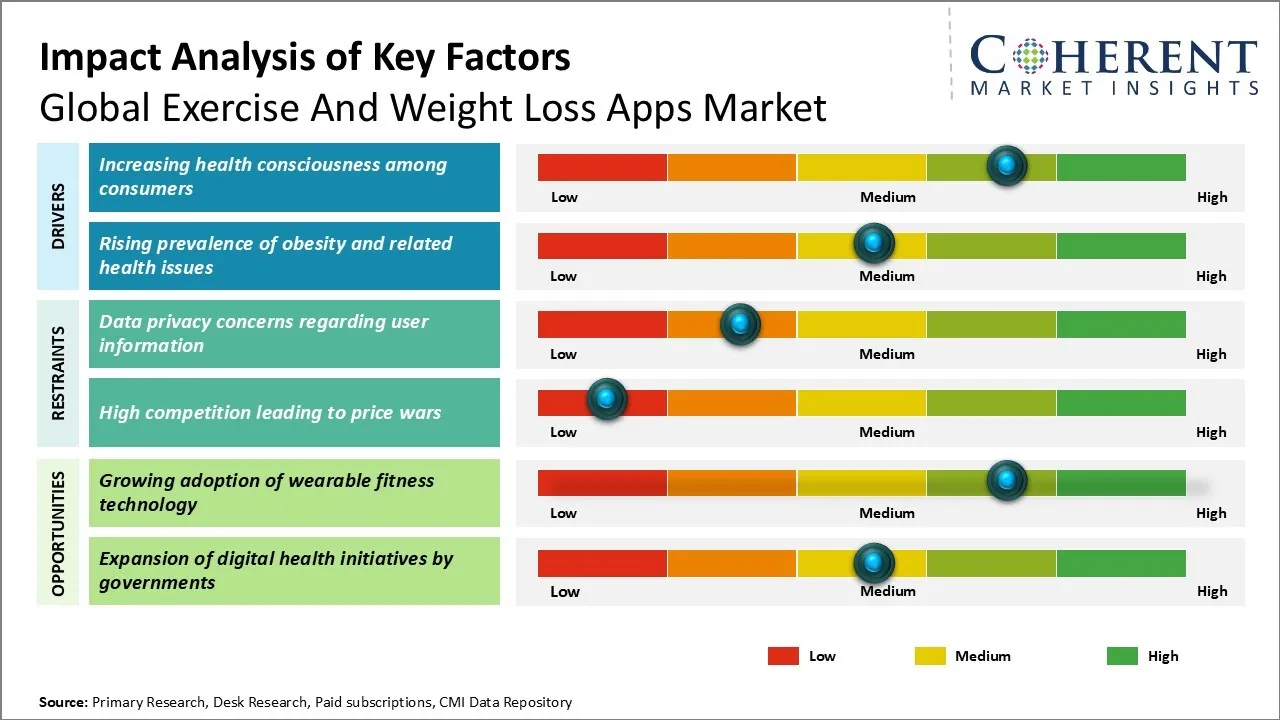 Impact Analysis of Key Factors
Global Exercise And Weight Loss Apps Market

COHERENT
MARKET INSIGHTS

DRIVERS

Increasing health consciousness among consumers

Low Medium High

Rising prevalence of obesity and related health issues

Low Medium High

RESTRAINTS

Data privacy concerns regarding user information

Low Medium High

High competition leading to price wars

Low Medium High

OPPORTUNITIES

Growing adoption of wearable fitness technology

Low Medium High

Expansion of digital health initiatives by governments

Low Medium High

Low Medium High

Source: Primary Research, Desk Research, Paid subscriptions, CMI Data Repository